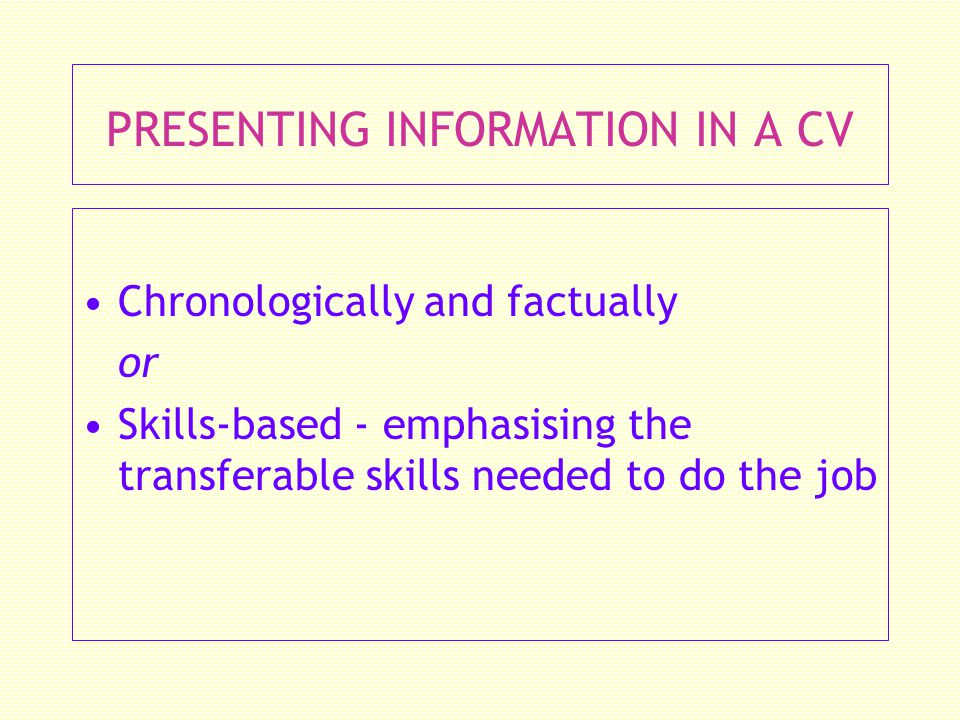 PRESENTING INFORMATION IN A CV

• Chronologically and factually

or

• Skills-based - emphasising the transferable skills needed to do the job